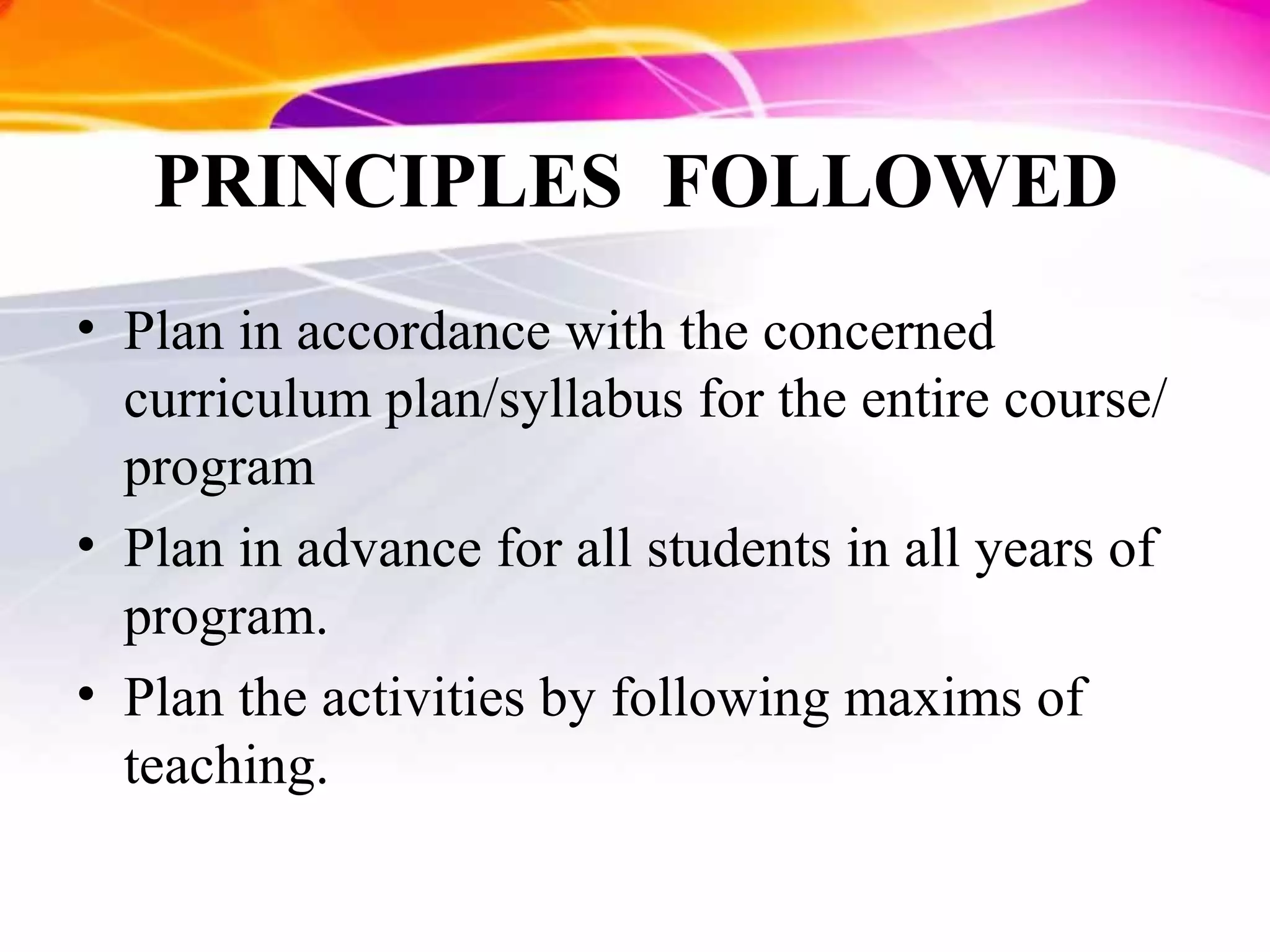 PRINCIPLES FOLLOWED

• Plan in accordance with the concerned curriculum plan/syllabus for the entire course/ program

• Plan in advance for all students in all years of program.

• Plan the activities by following maxims of teaching.